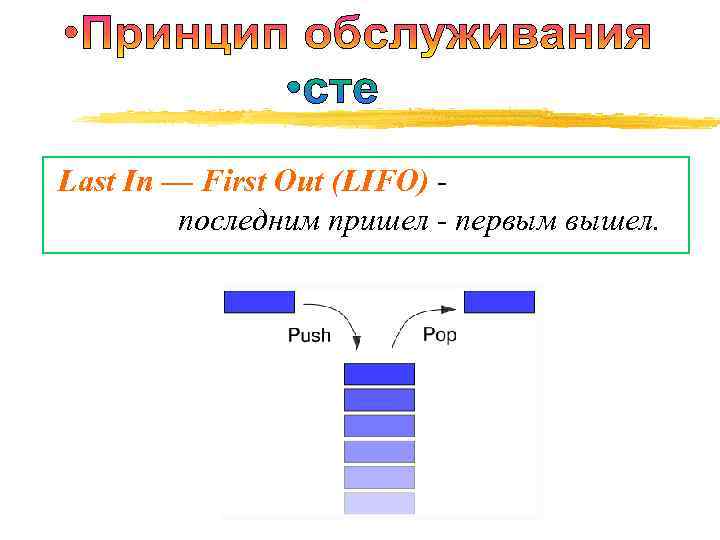 •Принцип обслуживания

•сте

Last In — First Out (LIFO) - последним пришел - первым вышел.

Push

Pop